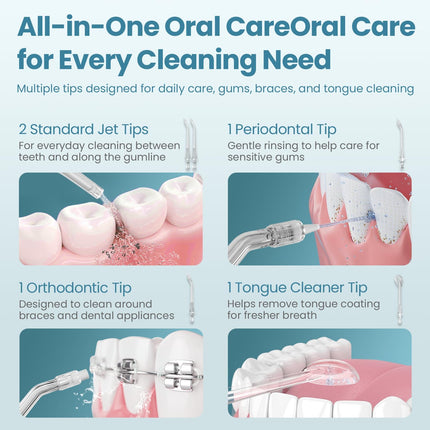 All-in-One Oral CareOral Care for Every Cleaning Need

Multiple tips designed for daily care, gums, braces, and tongue cleaning

2 Standard Jet Tips
For everyday cleaning between teeth and along the gumline

1 Periodontal Tip
Gentle rinsing to help care for sensitive gums

1 Orthodontic Tip
Designed to clean around braces and dental appliances

1 Tongue Cleaner Tip
Helps remove tongue coating for fresher breath